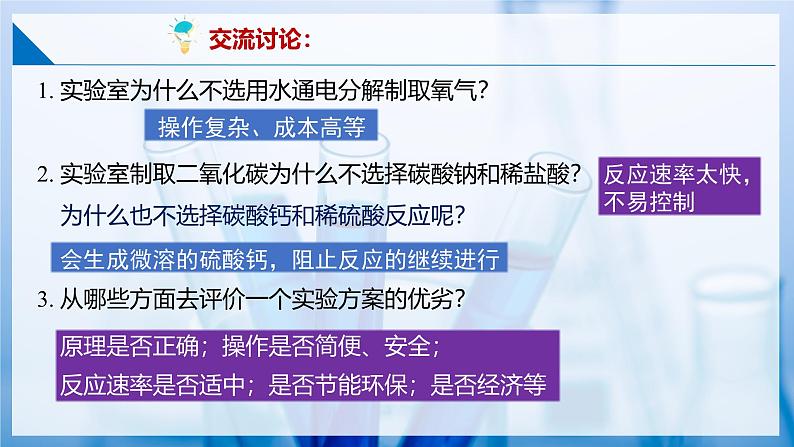 交流讨论：

1. 实验室为什么不选用水通电分解制取氧气？

操作复杂、成本高等

2. 实验室制取二氧化碳为什么不选择碳酸钠和稀盐酸？

反应速率太快，不易控制

为什么也不选择碳酸钙和稀硫酸反应呢？

会生成微溶的硫酸钙，阻止反应的继续进行

3. 从哪些方面去评价一个实验方案的优劣？

原理是否正确；操作是否简便、安全；
反应速率是否适中；是否节能环保；是否经济等